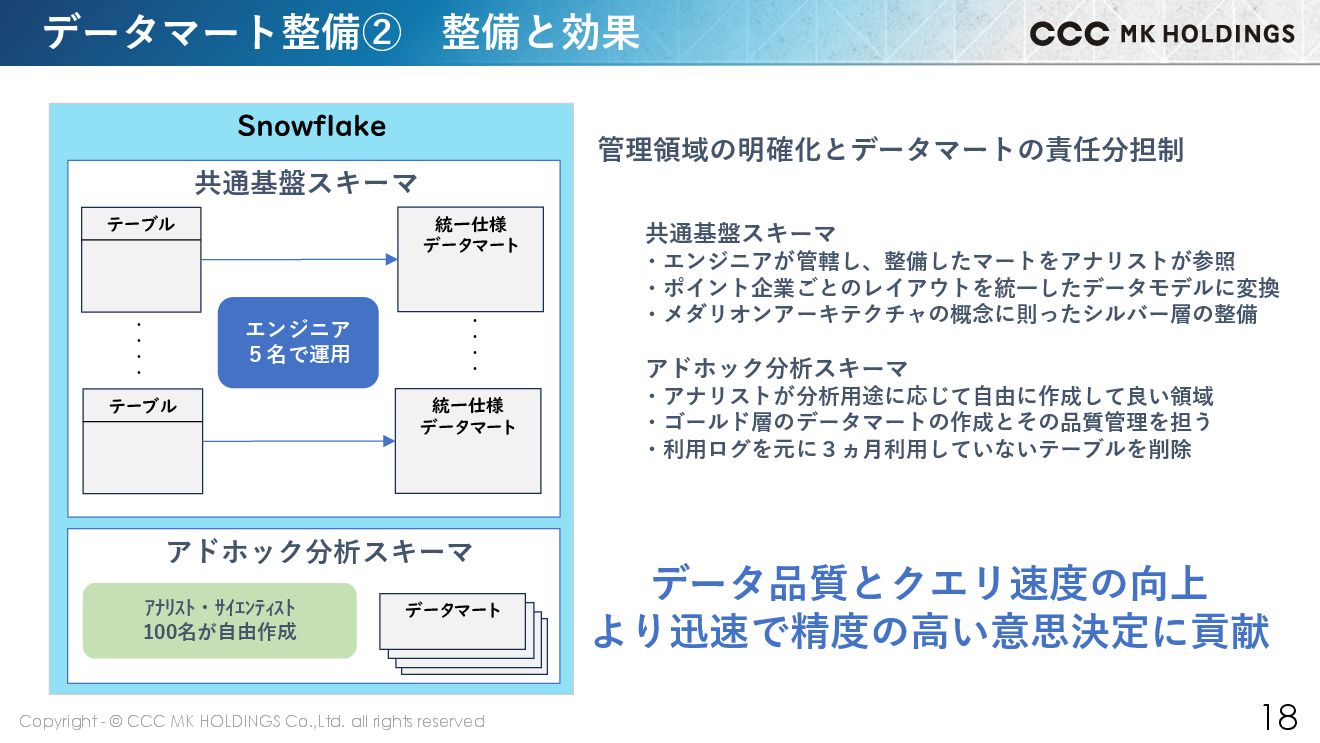 データマート整備②　整備と効果

CCC MK HOLDINGS

Snowflake

共通基盤スキーマ

テーブル

統一仕様
データマート

エンジニア
５名で運用

テーブル

統一仕様
データマート

アドホック分析スキーマ

アナリスト・サイエンティスト
100名が自由作成

データマート

管理領域の明確化とデータマートの責任分担制

共通基盤スキーマ
・エンジニアが管轄し、整備したマートをアナリストが参照
・ポイント企業ごとのレイアウトを統一したデータモデルに変換
・メダリオンアーキテクチャの概念に則ったシルバー層の整備

アドホック分析スキーマ
・アナリストが分析用途に応じて自由に作成して良い領域
・ゴールド層のデータマートの作成とその品質管理を担う
・利用ログを元に３ヵ月利用していないテーブルを削除

データ品質とクエリ速度の向上
より迅速で精度の高い意思決定に貢献

Copyright - © CCC MK HOLDINGS Co.,Ltd. all rights reserved

18